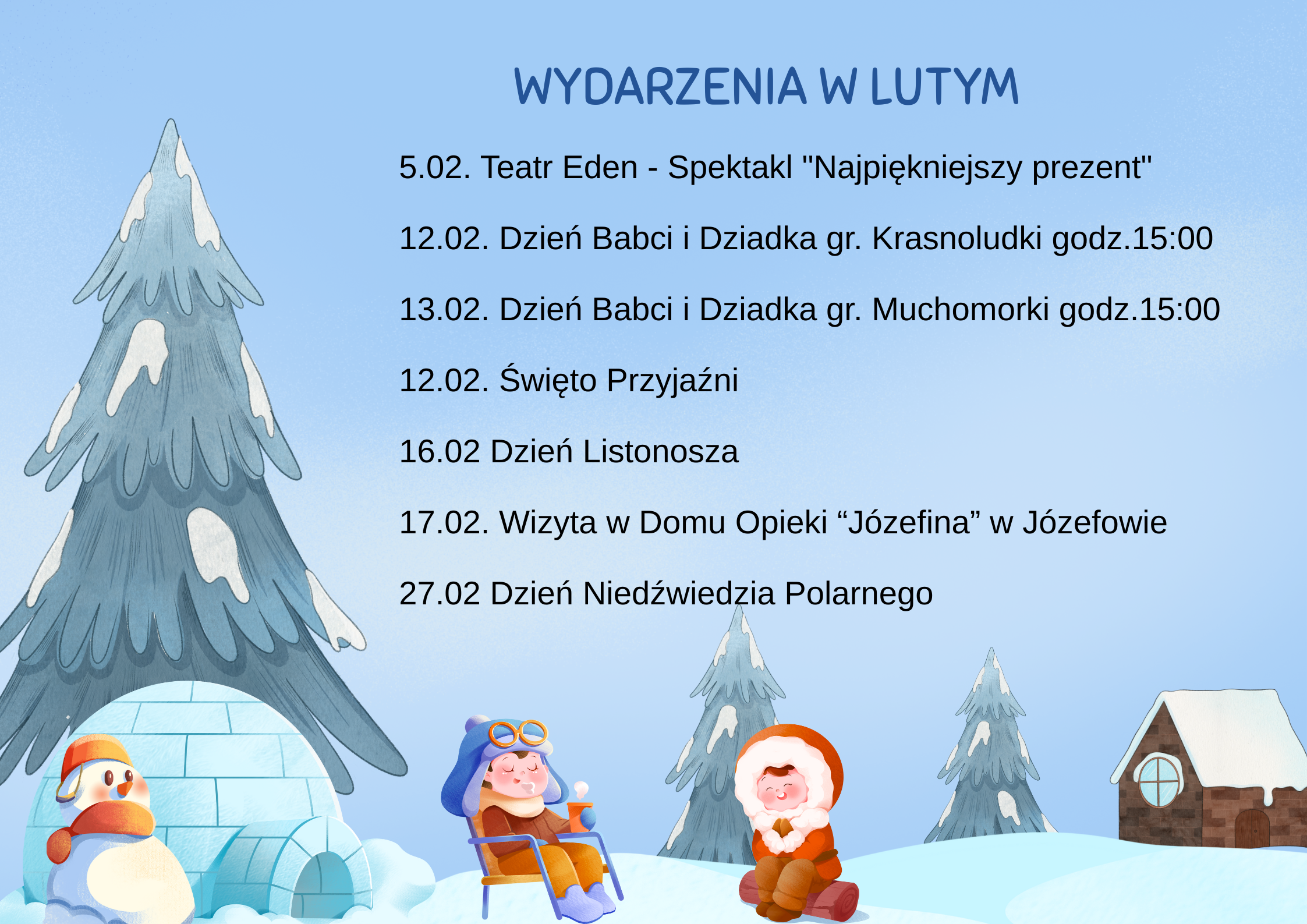 WYDARZENIA W LUTYM

5.02. Teatr Eden - Spektakl "Najpiękniejszy prezent"

12.02. Dzień Babci i Dziadka gr. Krasnoludki godz.15:00

13.02. Dzień Babci i Dziadka gr. Muchomorki godz.15:00

12.02. Święto Przyjaźni

16.02 Dzień Listonosza

17.02. Wizyta w Domu Opieki “Józefina” w Józefowie

27.02 Dzień Niedźwiedzia Polarnego